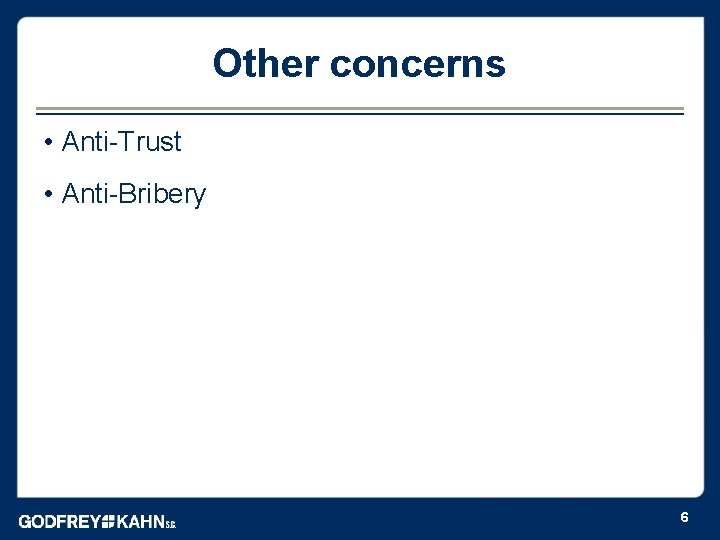 Other concerns

• Anti-Trust

• Anti-Bribery

GODFREY KAHN S.C.

6